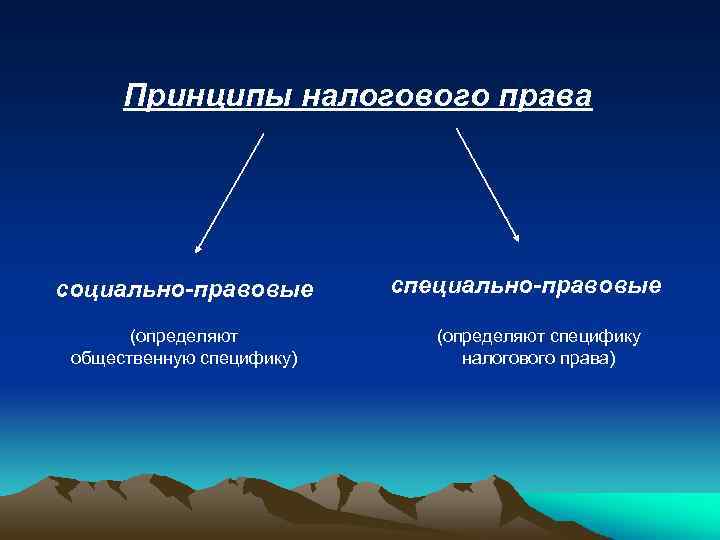 Принципы налогового права

социально-правовые

(определяют общественную специфику)

специально-правовые

(определяют специфику налогового права)